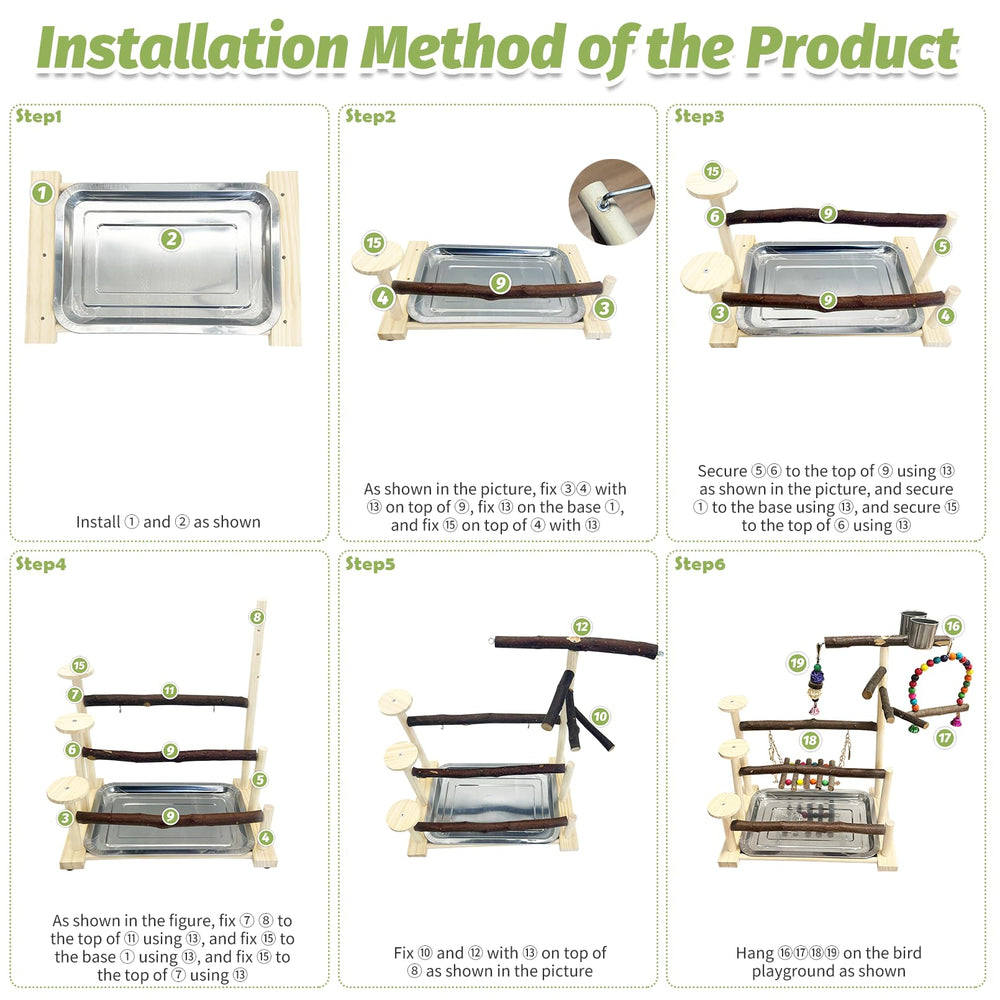 Installation Method of the Product

Step1

1
2

Install ① and ② as shown

Step2

15
4
9
3

As shown in the picture, fix ③④ with ⑬ on top of ⑨, fix ⑬ on the base ①, and fix ⑮ on top of ④ with ⑬

Step3

15
6
9
5
3
9
4

Secure ⑤⑥ to the top of ⑨ using ⑬ as shown in the picture, and secure ① to the base using ⑬, and secure ⑮ to the top of ⑥ using ⑬

Step4

8
15
7
11
6
9
5
3
9
4

As shown in the figure, fix ⑦ ⑧ to the top of ⑪ using ⑬, and fix ⑮ to the base ① using ⑬, and fix ⑮ to the top of ⑦ using ⑬

Step5

12
10

Fix ⑩ and ⑫ with ⑬ on top of ⑧ as shown in the picture

Step6

16
19
18
17

Hang ⑯⑰⑱⑲ on the bird playground as shown